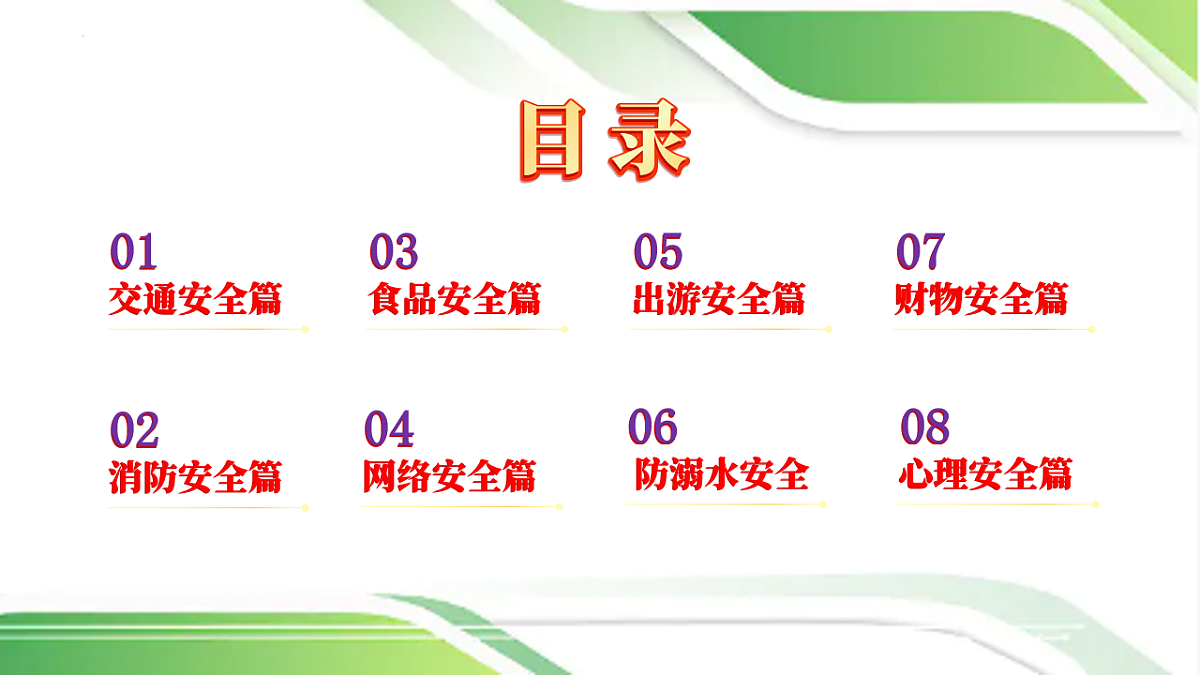 目录

01
交通安全篇

03
食品安全篇

05
出游安全篇

07
财物安全篇

02
消防安全篇

04
网络安全篇

06
防溺水安全

08
心理安全篇